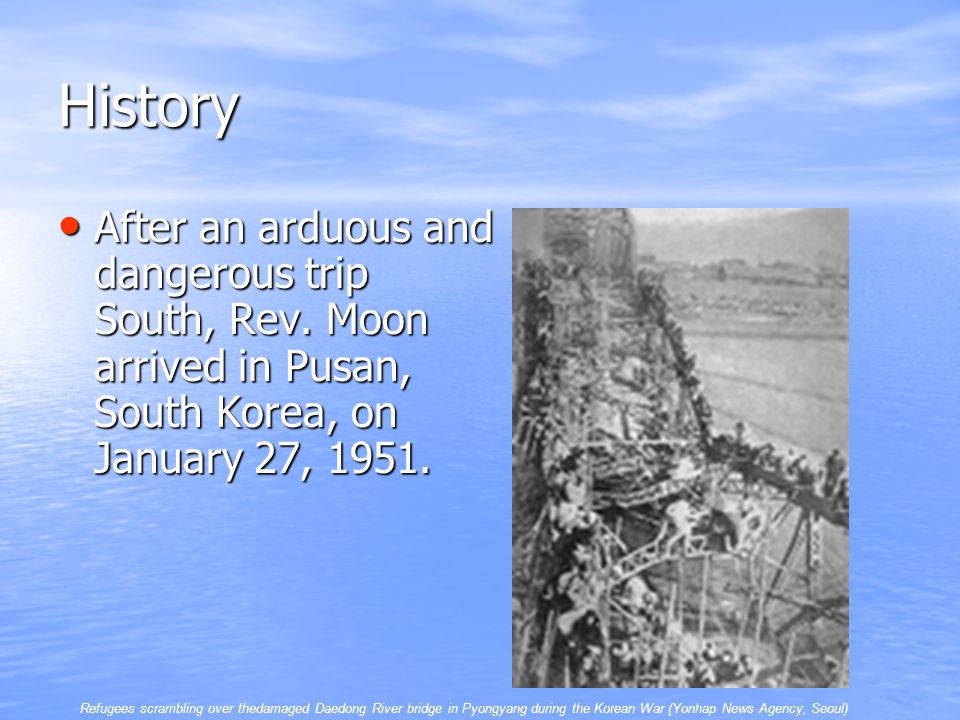 History

• After an arduous and dangerous trip South, Rev. Moon arrived in Pusan, South Korea, on January 27, 1951.

Refugees scrambling over thedamaged Daedong River bridge in Pyongyang during the Korean War (Yonhap News Agency, Seoul)